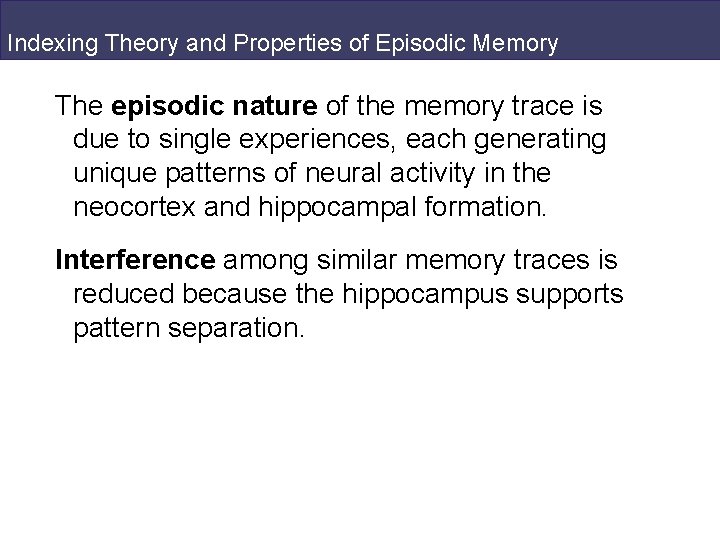 Indexing Theory and Properties of Episodic Memory

The episodic nature of the memory trace is due to single experiences, each generating unique patterns of neural activity in the neocortex and hippocampal formation.

Interference among similar memory traces is reduced because the hippocampus supports pattern separation.